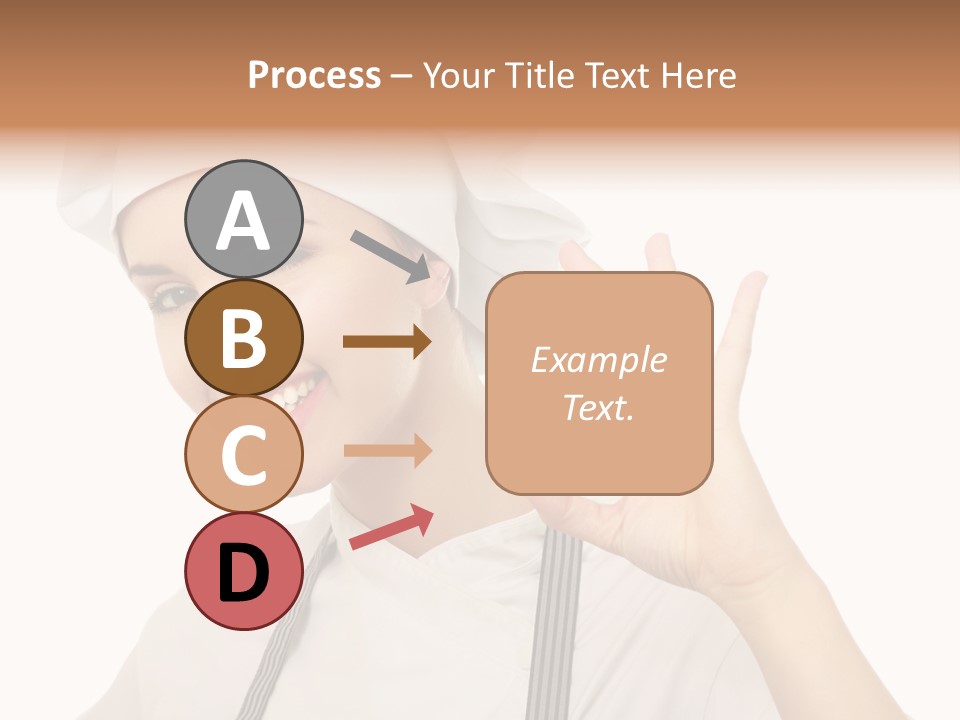 Process – Your Title Text Here

A

B

C

D

Example Text.